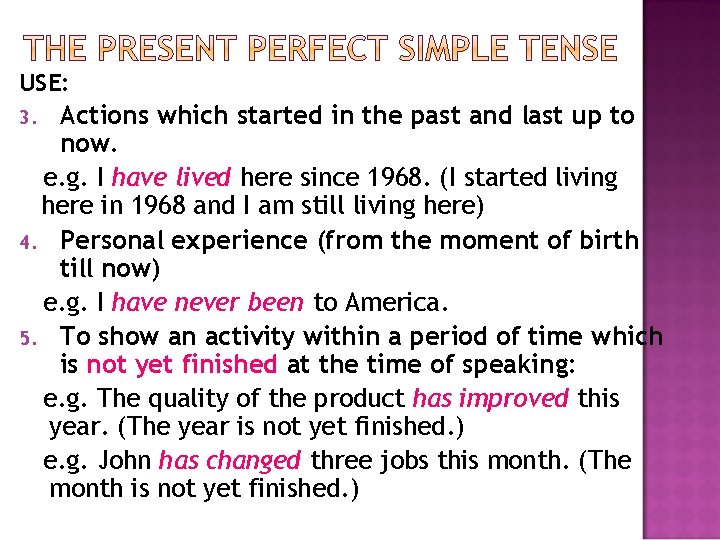 THE PRESENT PERFECT SIMPLE TENSE

USE:

3. Actions which started in the past and last up to now.

e.g. I have lived here since 1968. (I started living here in 1968 and I am still living here)

4. Personal experience (from the moment of birth till now)

e.g. I have never been to America.

5. To show an activity within a period of time which is not yet finished at the time of speaking:

e.g. The quality of the product has improved this year. (The year is not yet finished.)

e.g. John has changed three jobs this month. (The month is not yet finished.)